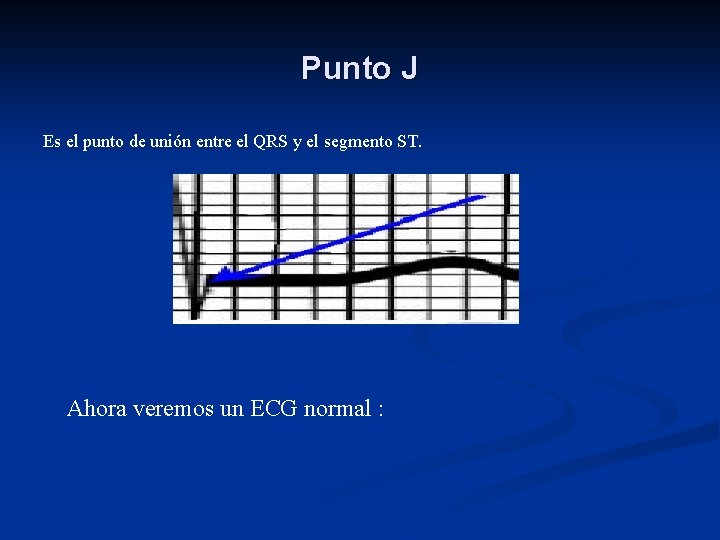 Punto J

Es el punto de unión entre el QRS y el segmento ST.

Ahora veremos un ECG normal :